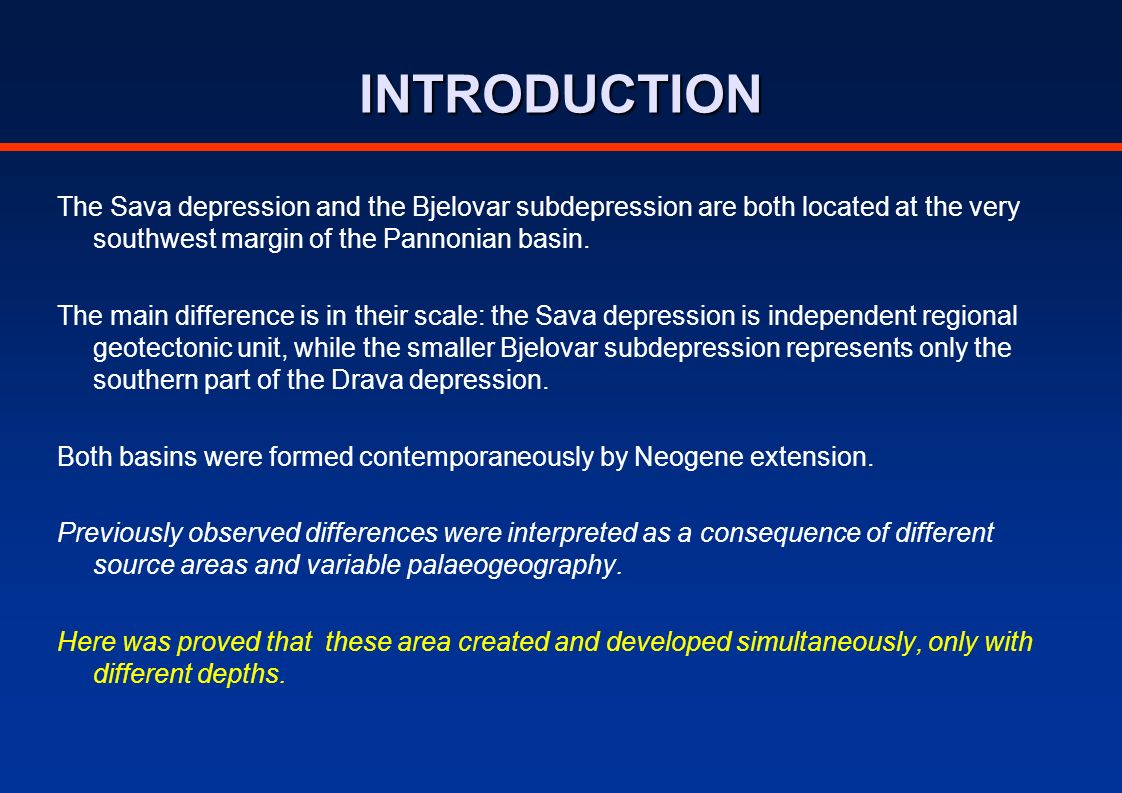 INTRODUCTION

The Sava depression and the Bjelovar subdepression are both located at the very southwest margin of the Pannonian basin.

The main difference is in their scale: the Sava depression is independent regional geotectonic unit, while the smaller Bjelovar subdepression represents only the southern part of the Drava depression.

Both basins were formed contemporaneously by Neogene extension.

Previously observed differences were interpreted as a consequence of different source areas and variable palaeogeography.

Here was proved that these area created and developed simultaneously, only with different depths.